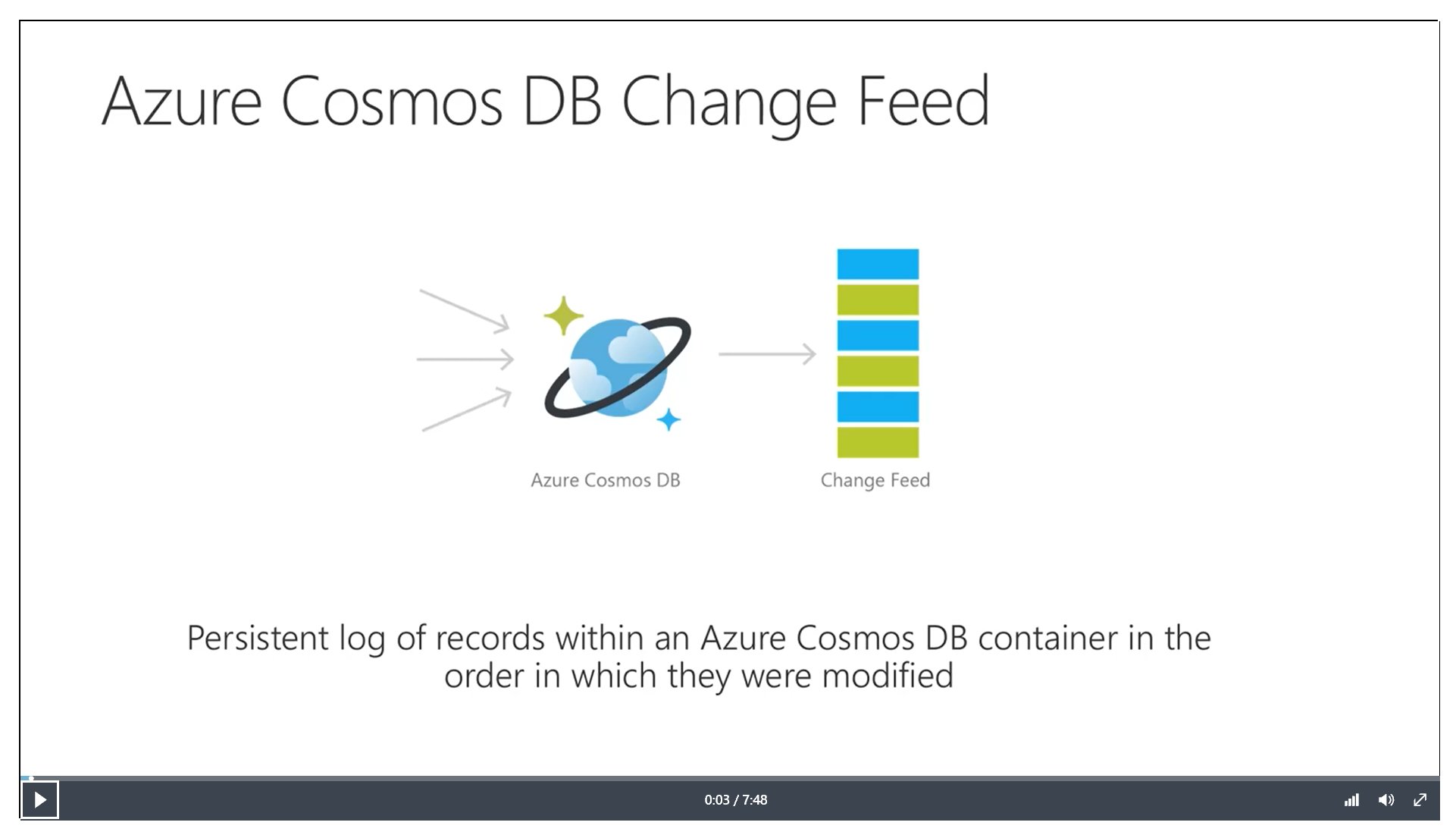 Azure Cosmos DB Change Feed

Azure Cosmos DB

Change Feed

Persistent log of records within an Azure Cosmos DB container in the order in which they were modified

0:03 / 7:48